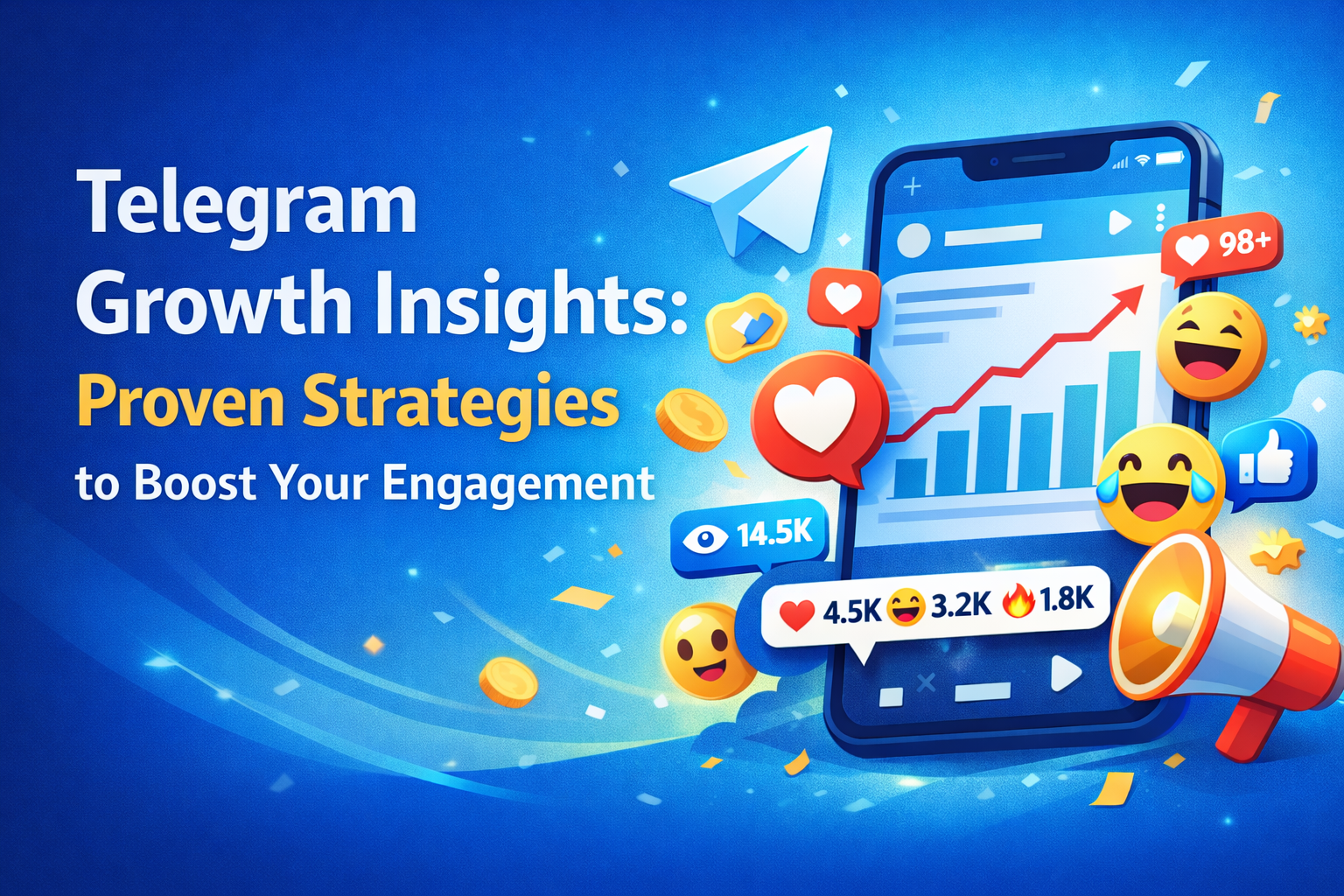 Telegram Growth Insights: Proven Strategies to Boost Your Engagement

98+

14.5K

4.5K 3.2K 1.8K